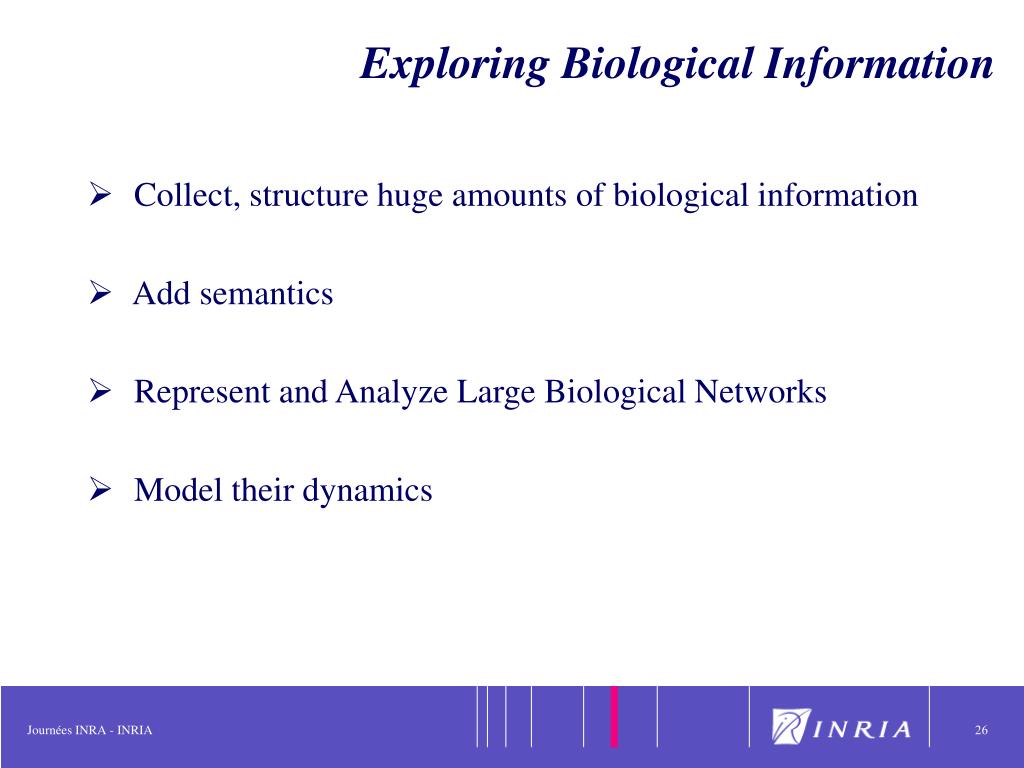 Exploring Biological Information

➢ Collect, structure huge amounts of biological information

➢ Add semantics

➢ Represent and Analyze Large Biological Networks

➢ Model their dynamics

Journées INRA - INRIA

INRIA

26